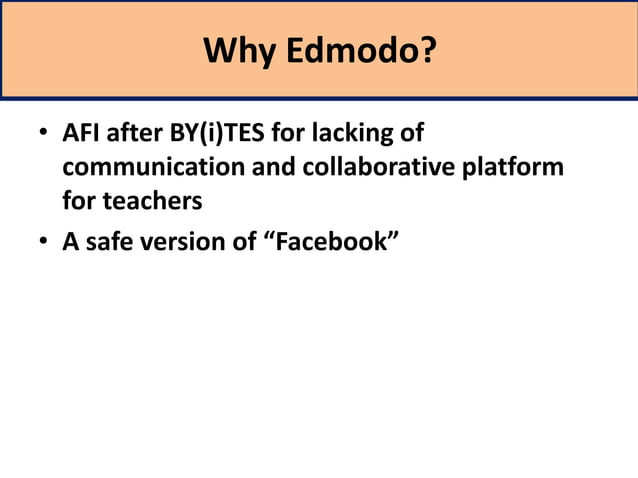 Why Edmodo?

• AFI after BY(i)TES for lacking of communication and collaborative platform for teachers
• A safe version of “Facebook”